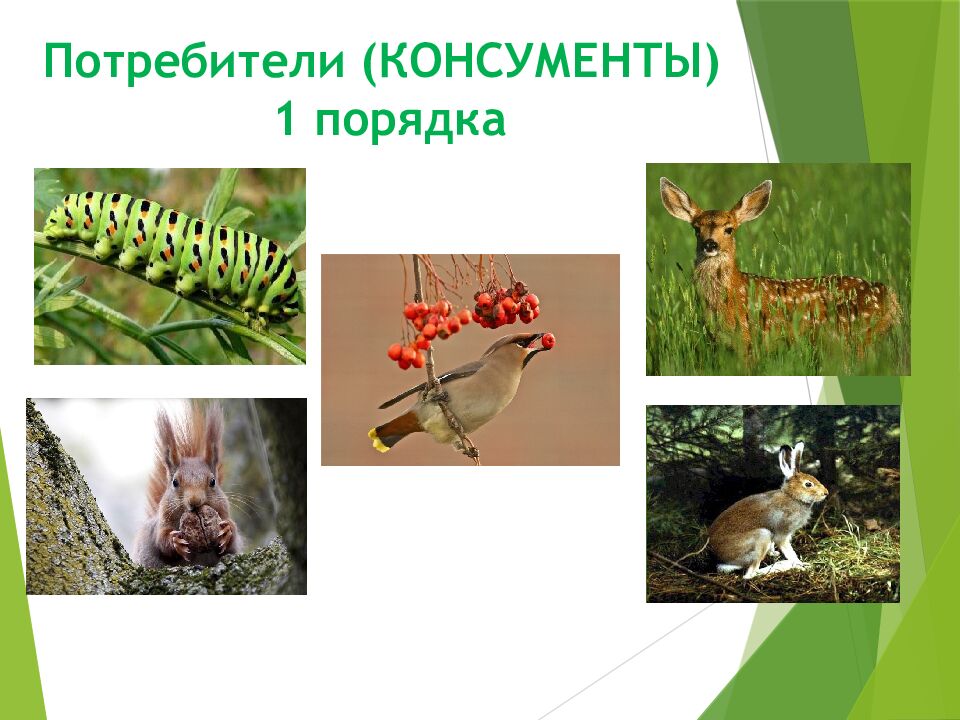 Потребители (КОНСУМЕНТЫ)
1 порядка